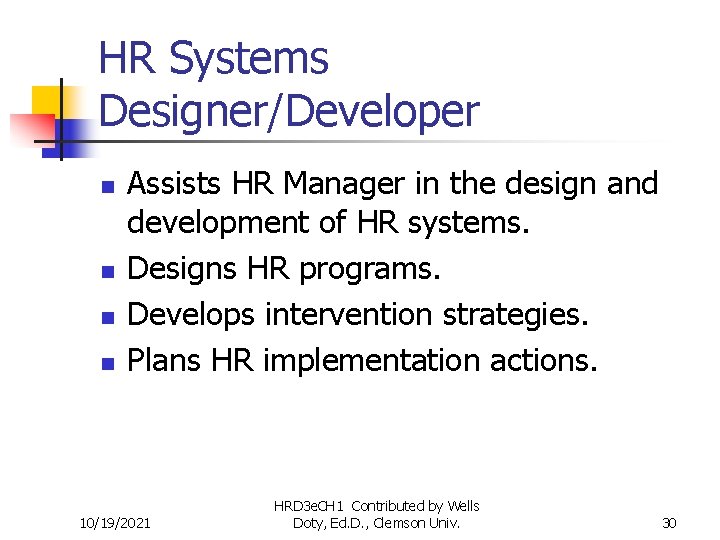 HR Systems Designer/Developer

- Assists HR Manager in the design and development of HR systems.
- Designs HR programs.
- Develops intervention strategies.
- Plans HR implementation actions.

10/19/2021

HRD3eCH1 Contributed by Wells Doty, Ed.D., Clemson Univ.

30